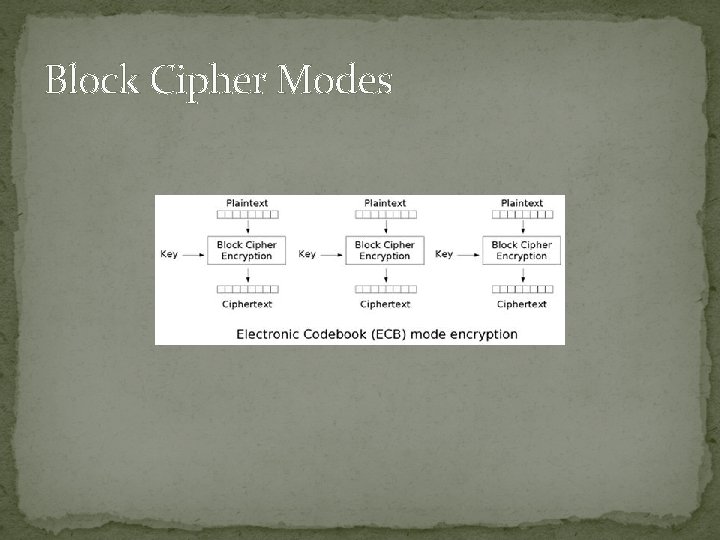 Block Cipher Modes

Plaintext

Key

Block Cipher Encryption

Ciphertext

Plaintext

Key

Block Cipher Encryption

Ciphertext

Plaintext

Key

Block Cipher Encryption

Ciphertext

Electronic Codebook (ECB) mode encryption